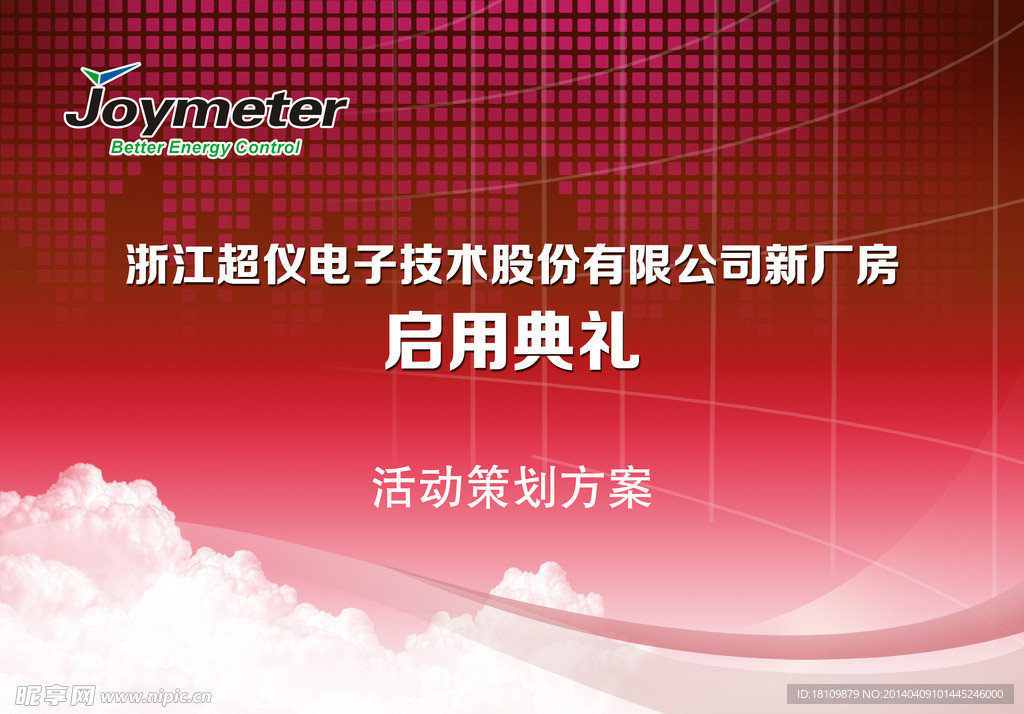 Joymeter
Better Energy Control

浙江超仪电子技术股份有限公司新厂房
启用典礼

活动策划方案

昵享网 www.nipic.cn

ID:18109879 NO:20140409101445246000